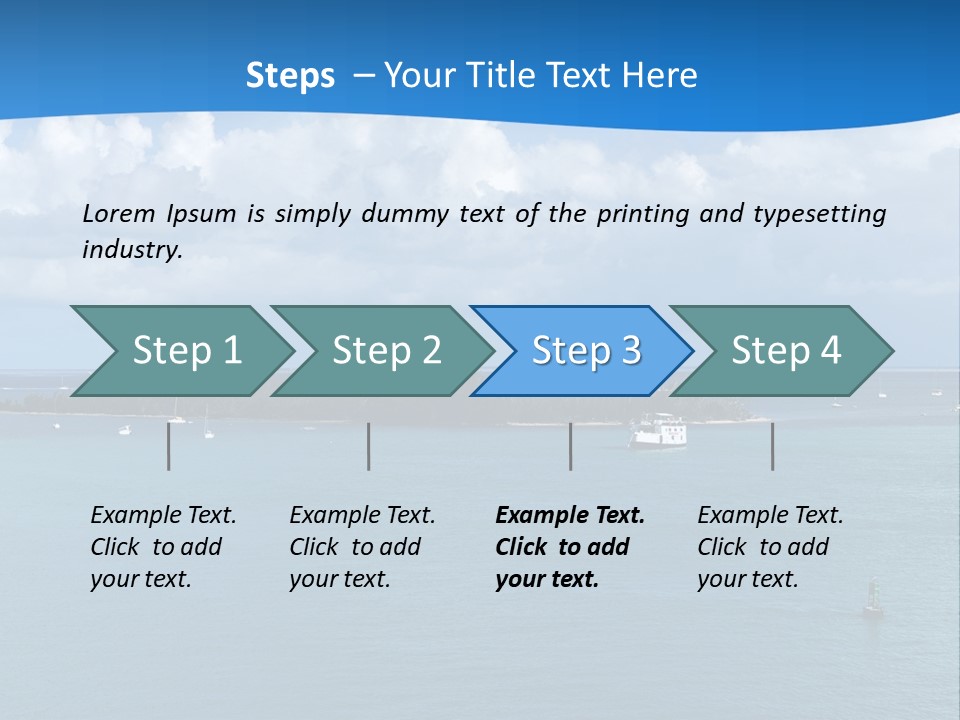 Steps – Your Title Text Here

Lorem Ipsum is simply dummy text of the printing and typesetting industry.

Step 1

Step 2

Step 3

Step 4

Example Text. Click to add your text.

Example Text. Click to add your text.

Example Text. Click to add your text.

Example Text. Click to add your text.